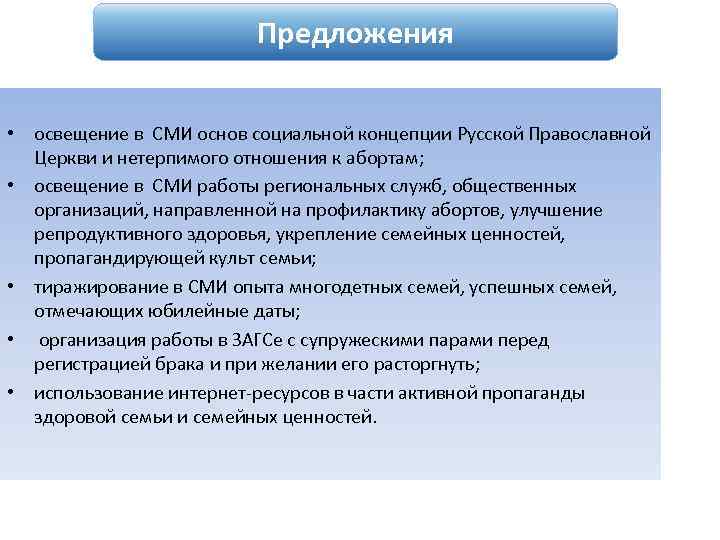 Предложения

• освещение в СМИ основ социальной концепции Русской Православной Церкви и нетерпимого отношения к абортам;
• освещение в СМИ работы региональных служб, общественных организаций, направленной на профилактику абортов, улучшение репродуктивного здоровья, укрепление семейных ценностей, пропагандирующей культ семьи;
• тиражирование в СМИ опыта многодетных семей, успешных семей, отмечающих юбилейные даты;
• организация работы в ЗАГСе с супружескими парами перед регистрацией брака и при желании его расторгнуть;
• использование интернет-ресурсов в части активной пропаганды здоровой семьи и семейных ценностей.